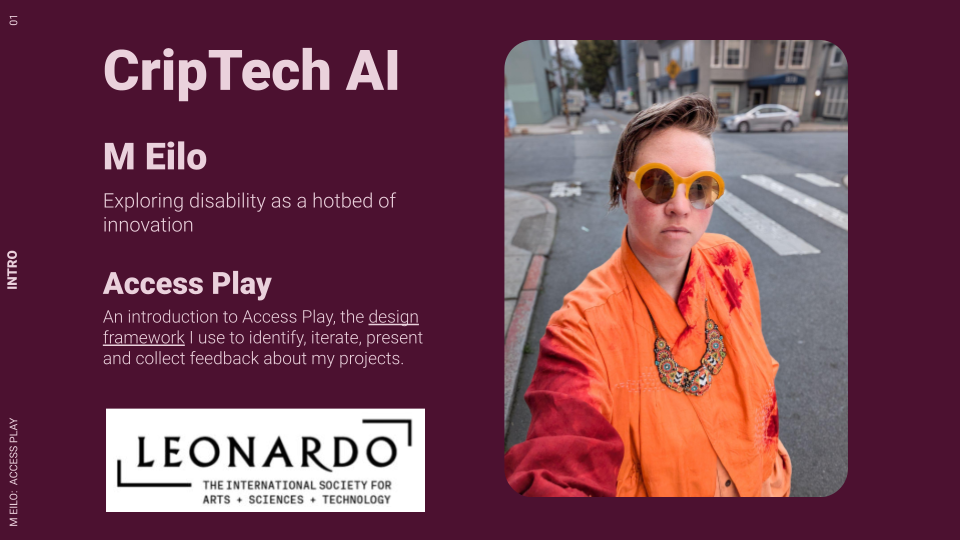 01

INTRO

M EILO : ACCESS PLAY

CripTech AI

M Eilo

Exploring disability as a hotbed of innovation

Access Play

An introduction to Access Play, the design framework I use to identify, iterate, present and collect feedback about my projects.

LEONARDO
THE INTERNATIONAL SOCIETY FOR ARTS + SCIENCES + TECHNOLOGY